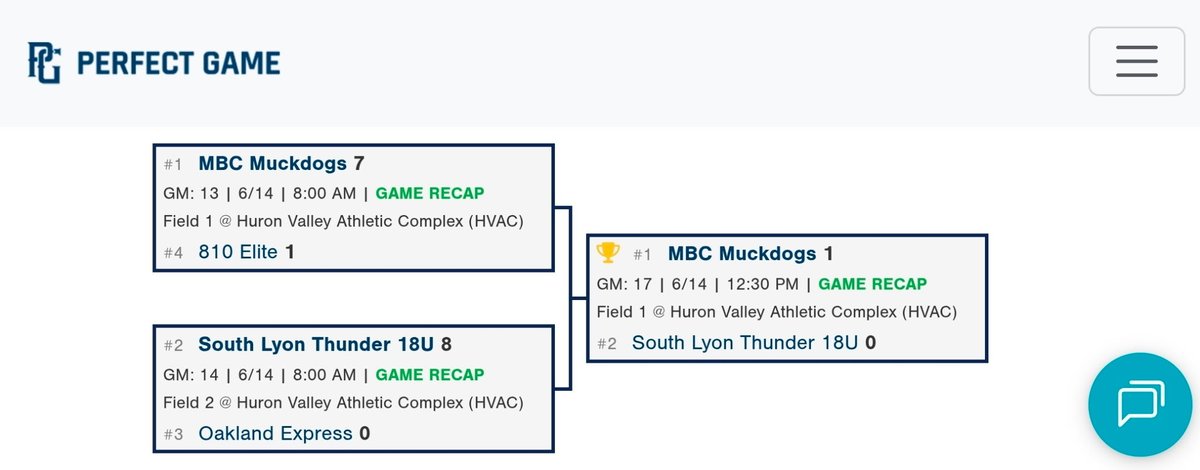 PERFECT GAME

#1 MBC Muckdogs 7
GM: 13 | 6/14 | 8:00 AM | GAME RECAP
Field 1 @ Huron Valley Athletic Complex (HVAC)
#4 810 Elite 1

#2 South Lyon Thunder 18U 8
GM: 14 | 6/14 | 8:00 AM | GAME RECAP
Field 2 @ Huron Valley Athletic Complex (HVAC)
#3 Oakland Express 0

#1 MBC Muckdogs 1
GM: 17 | 6/14 | 12:30 PM | GAME RECAP
Field 1 @ Huron Valley Athletic Complex (HVAC)
#2 South Lyon Thunder 18U 0